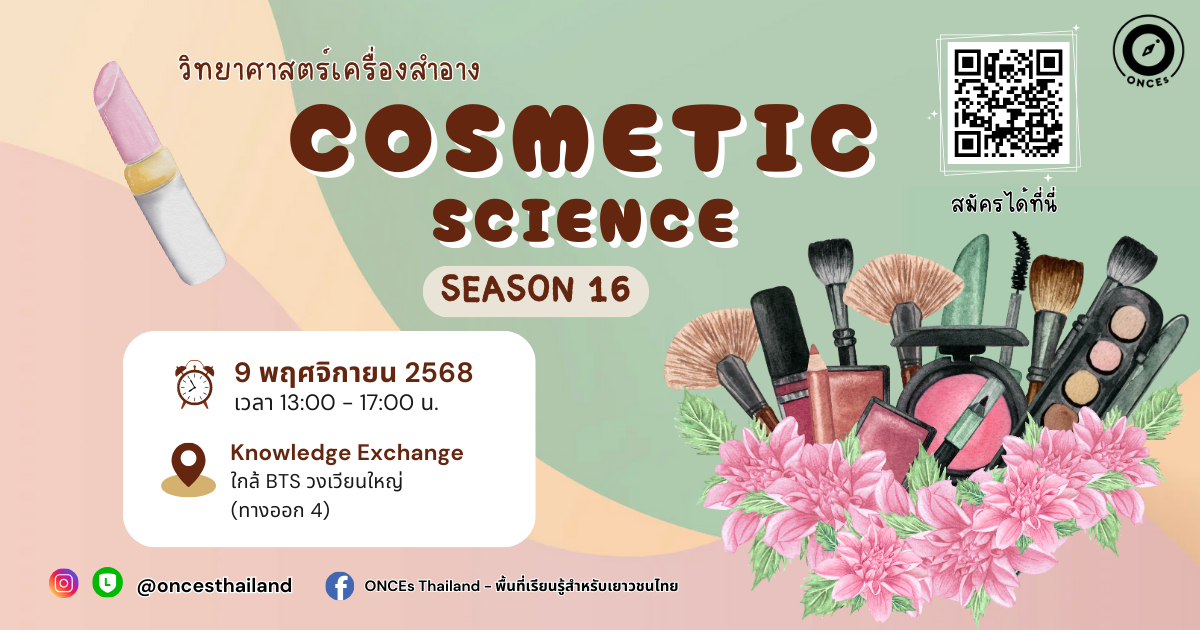 วิทยาศาสตร์เครื่องสำอาง

COSMETIC SCIENCE

SEASON 16

ONCES

สมัครได้ที่นี่

9 พฤศจิกายน 2568
เวลา 13:00 - 17:00 น.

Knowledge Exchange
ใกล้ BTS วงเวียนใหญ่
(ทางออก 4)

@oncesthailand

ONCEs Thailand - พื้นที่เรียนรู้สำหรับเยาวชนไทย